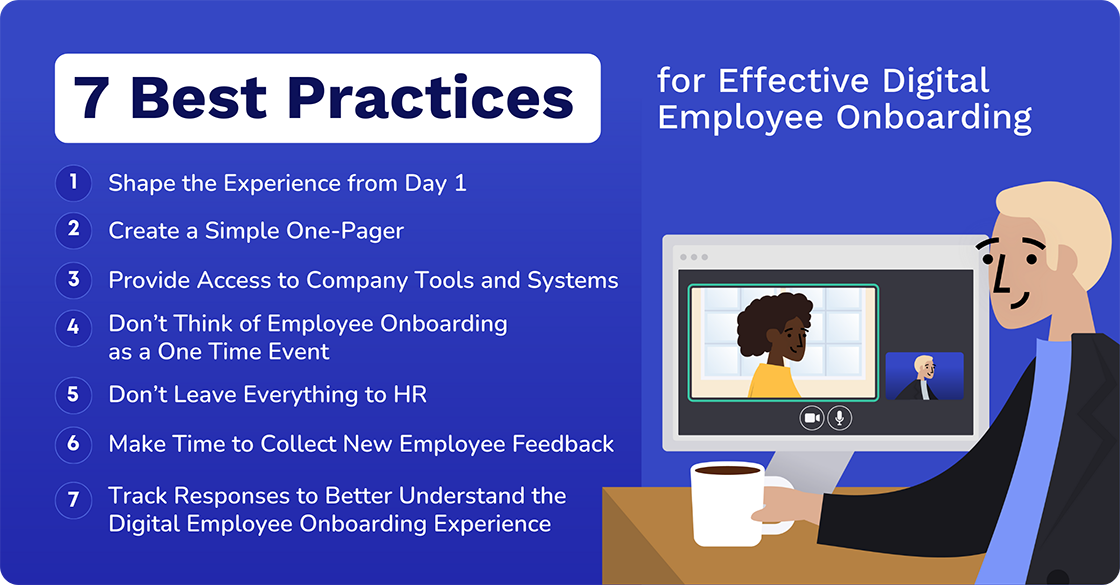 7 Best Practices

for Effective Digital Employee Onboarding

1 Shape the Experience from Day 1

2 Create a Simple One-Pager

3 Provide Access to Company Tools and Systems

4 Don't Think of Employee Onboarding as a One Time Event

5 Don't Leave Everything to HR

6 Make Time to Collect New Employee Feedback

7 Track Responses to Better Understand the Digital Employee Onboarding Experience